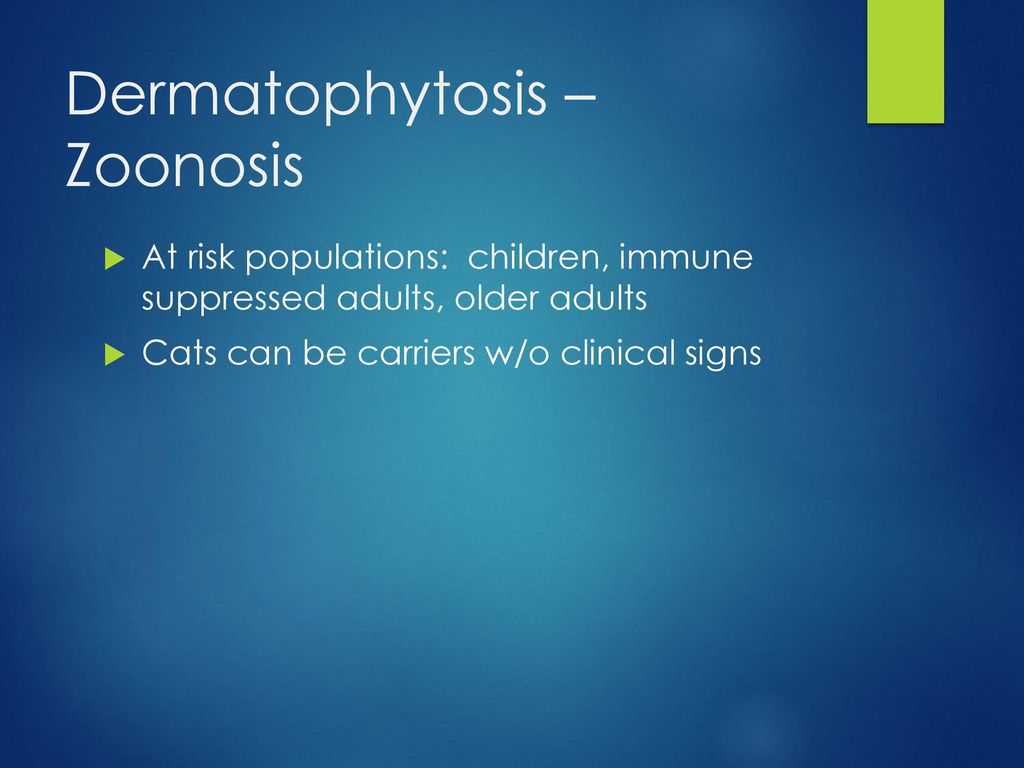 Dermatophytosis – Zoonosis

At risk populations:  children, immune suppressed adults, older adults

Cats can be carriers w/o clinical signs